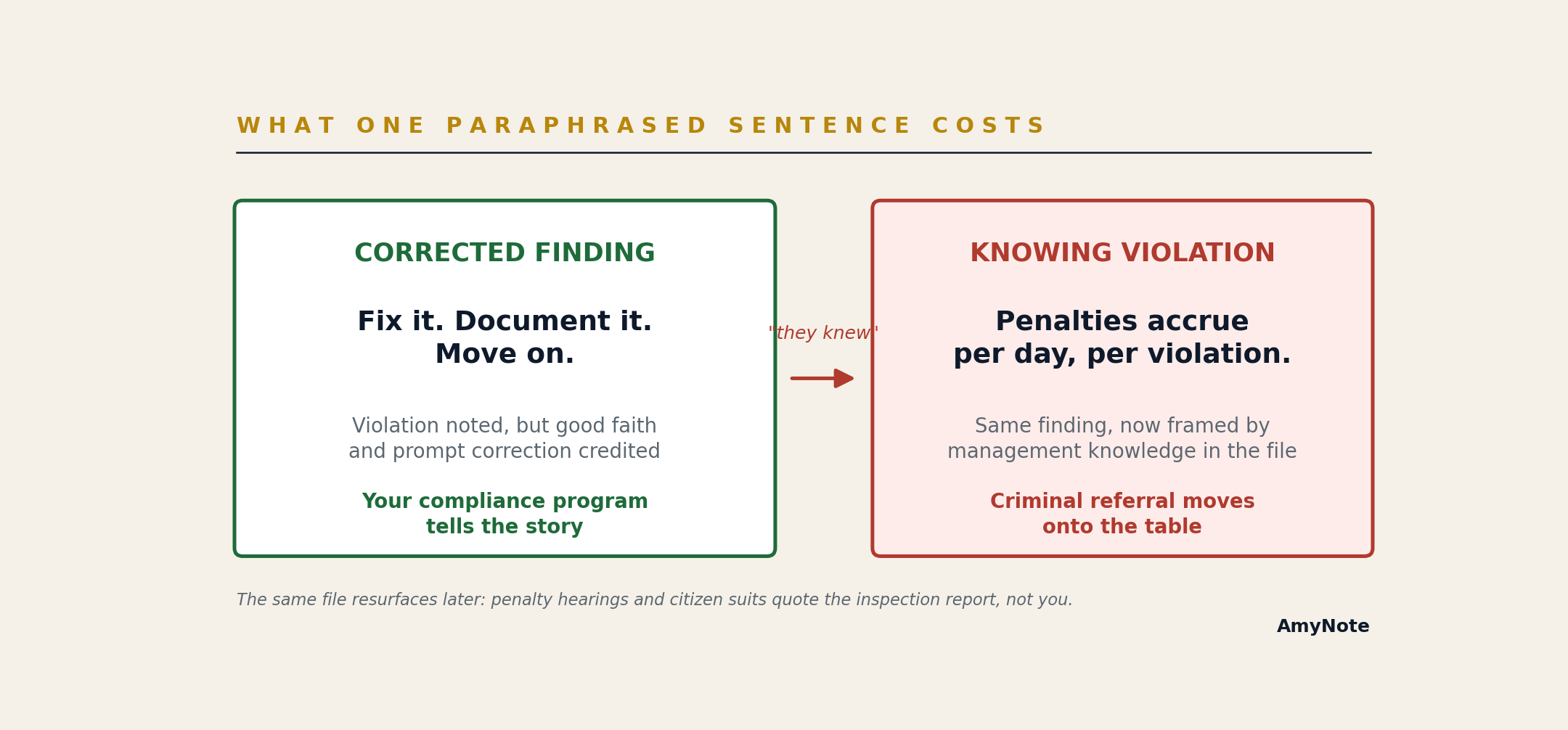 WHAT ONE PARAPHRASED SENTENCE COSTS

CORRECTED FINDING

Fix it. Document it. Move on.

Violation noted, but good faith and prompt correction credited

Your compliance program tells the story

"they knew"

KNOWING VIOLATION

Penalties accrue per day, per violation.

Same finding, now framed by management knowledge in the file

Criminal referral moves onto the table

The same file resurfaces later: penalty hearings and citizen suits quote the inspection report, not you.

AmyNote